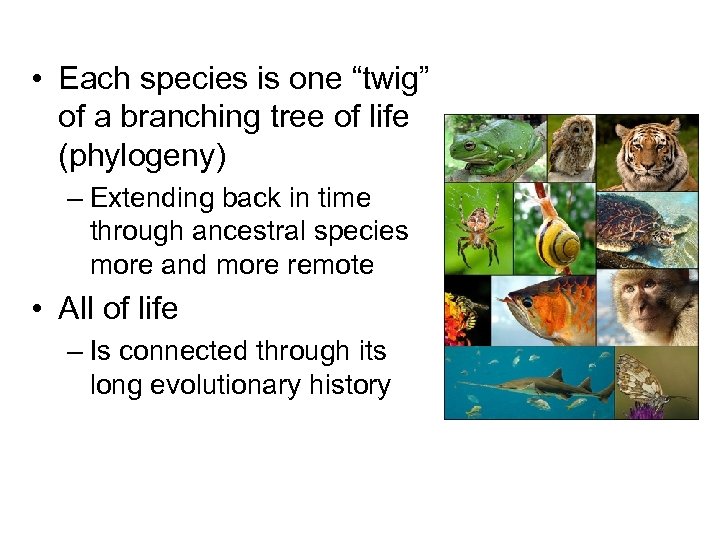 • Each species is one “twig” of a branching tree of life (phylogeny)

– Extending back in time through ancestral species more and more remote

• All of life

– Is connected through its long evolutionary history